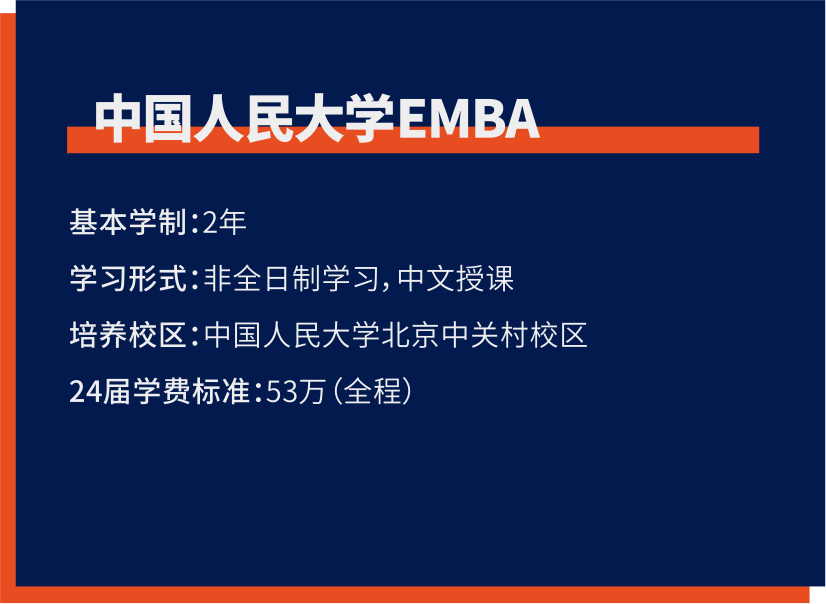 中国人民大学EMBA

基本学制：2年

学习形式：非全日制学习，中文授课

培养校区：中国人民大学北京中关村校区

24届学费标准：53万（全程）